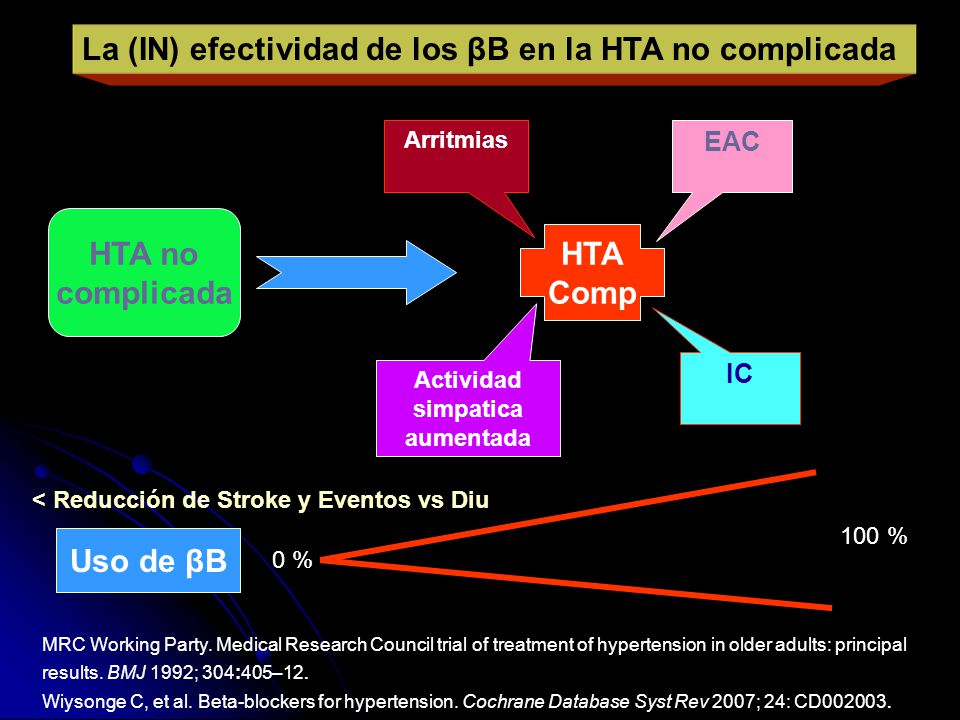 La (IN) efectividad de los βB en la HTA no complicada

Arritmias

EAC

HTA no complicada

HTA Comp

Actividad simpatica aumentada

IC

< Reducción de Stroke y Eventos vs Diu

Uso de βB

0 %

100 %

MRC Working Party. Medical Research Council trial of treatment of hypertension in older adults: principal results. BMJ 1992; 304:405–12.

Wiysonge C, et al. Beta-blockers for hypertension. Cochrane Database Syst Rev 2007; 24: CD002003.